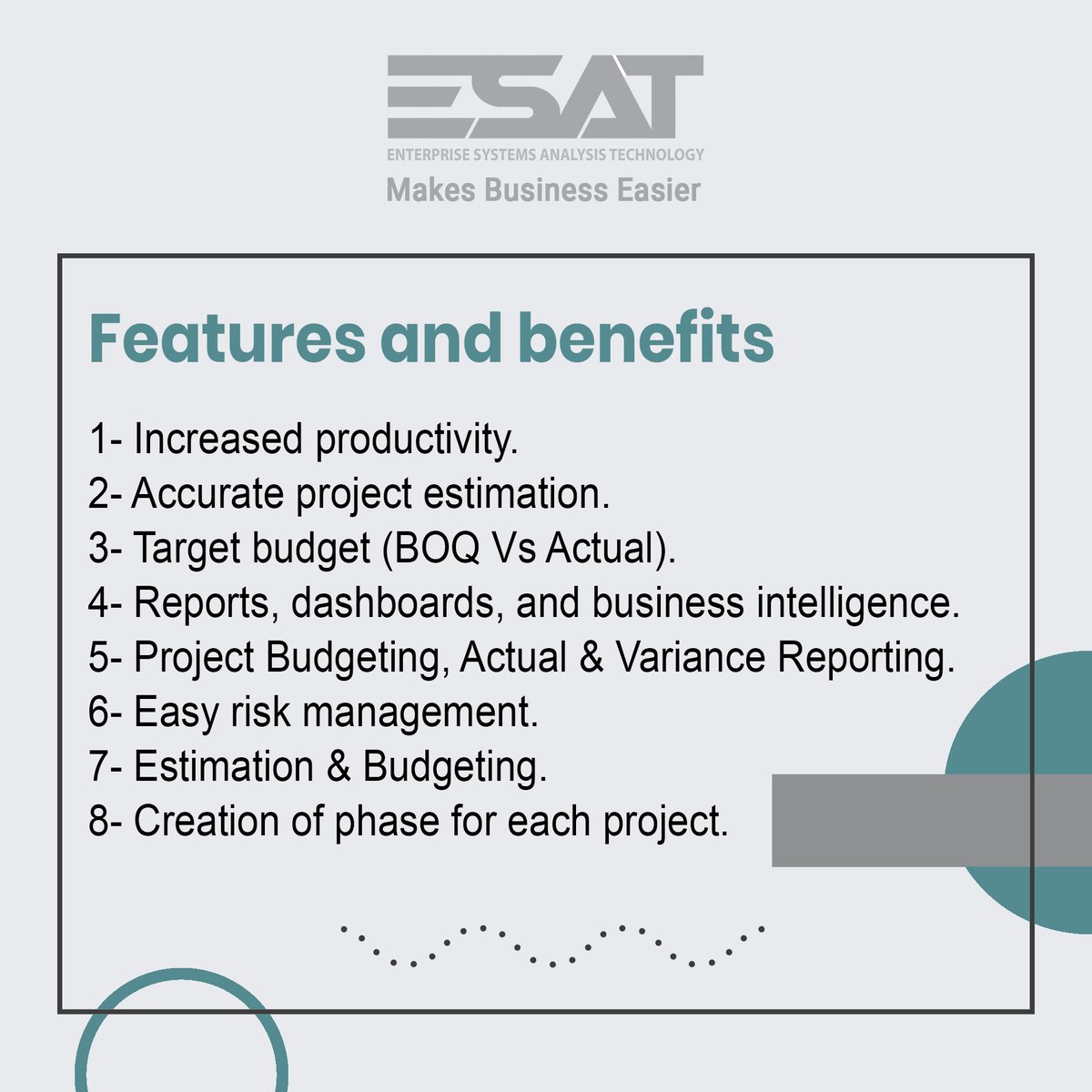 ESAT
ENTERPRISE SYSTEMS ANALYSIS TECHNOLOGY
Makes Business Easier

Features and benefits

1- Increased productivity.
2- Accurate project estimation.
3- Target budget (BOQ Vs Actual).
4- Reports, dashboards, and business intelligence.
5- Project Budgeting, Actual & Variance Reporting.
6- Easy risk management.
7- Estimation & Budgeting.
8- Creation of phase for each project.